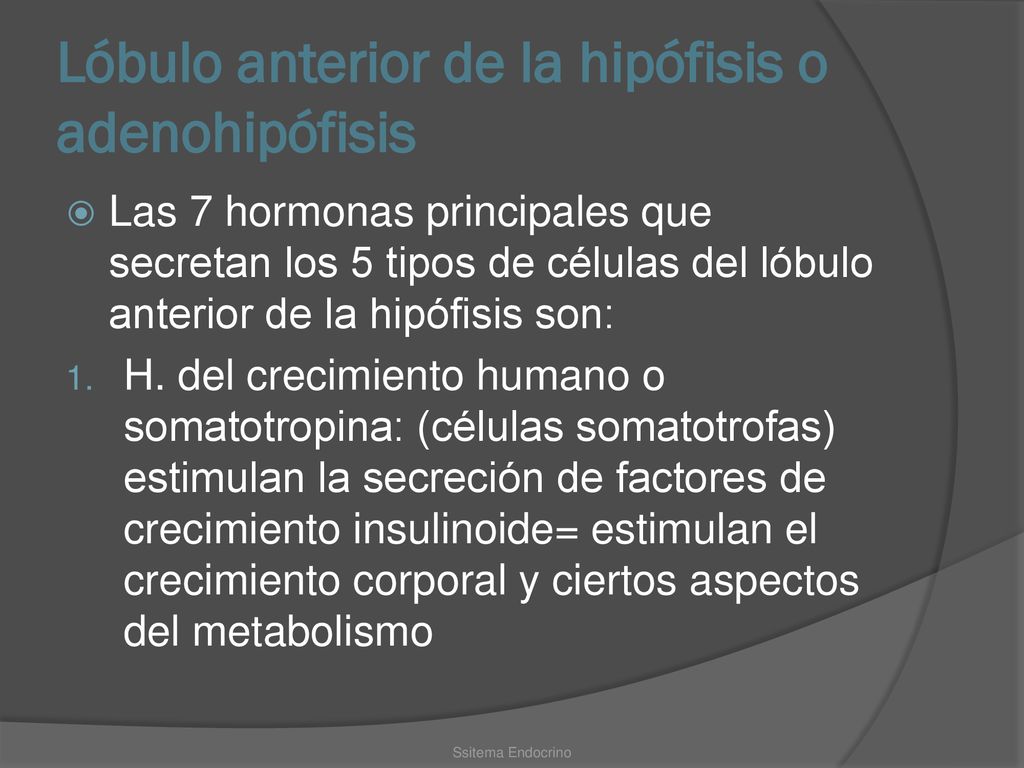 Lóbulo anterior de la hipófisis o adenohipófisis

Las 7 hormonas principales que secretan los 5 tipos de células del lóbulo anterior de la hipófisis son:

1. H. del crecimiento humano o somatotropina: (células somatotrofas) estimulan la secreción de factores de crecimiento insulinoide= estimulan el crecimiento corporal y ciertos aspectos del metabolismo

Ssitema Endocrino